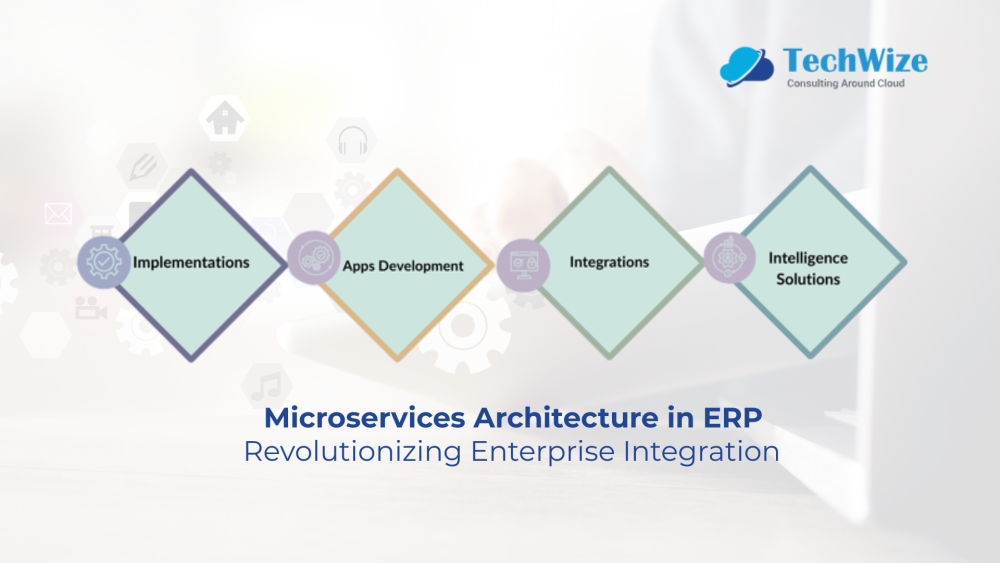 TechWize
Consulting Around Cloud

Implementations

Apps Development

Integrations

Intelligence Solutions

Microservices Architecture in ERP
Revolutionizing Enterprise Integration